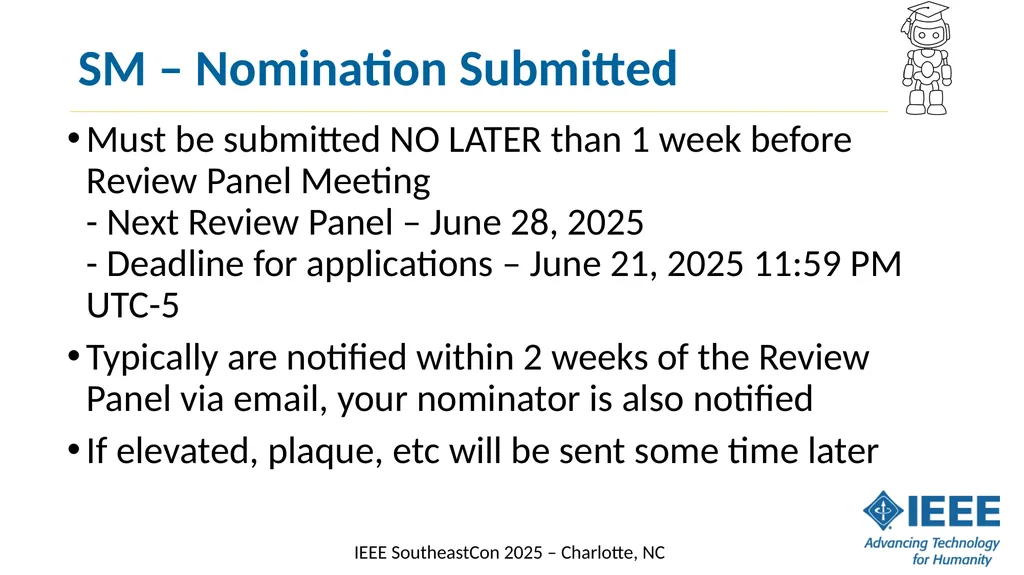 SM – Nomination Submitted

• Must be submitted NO LATER than 1 week before Review Panel Meeting
- Next Review Panel – June 28, 2025
- Deadline for applications – June 21, 2025 11:59 PM UTC-5

• Typically are notified within 2 weeks of the Review Panel via email, your nominator is also notified

• If elevated, plaque, etc will be sent some time later

IEEE SoutheastCon 2025 – Charlotte, NC

IEEE
Advancing Technology for Humanity